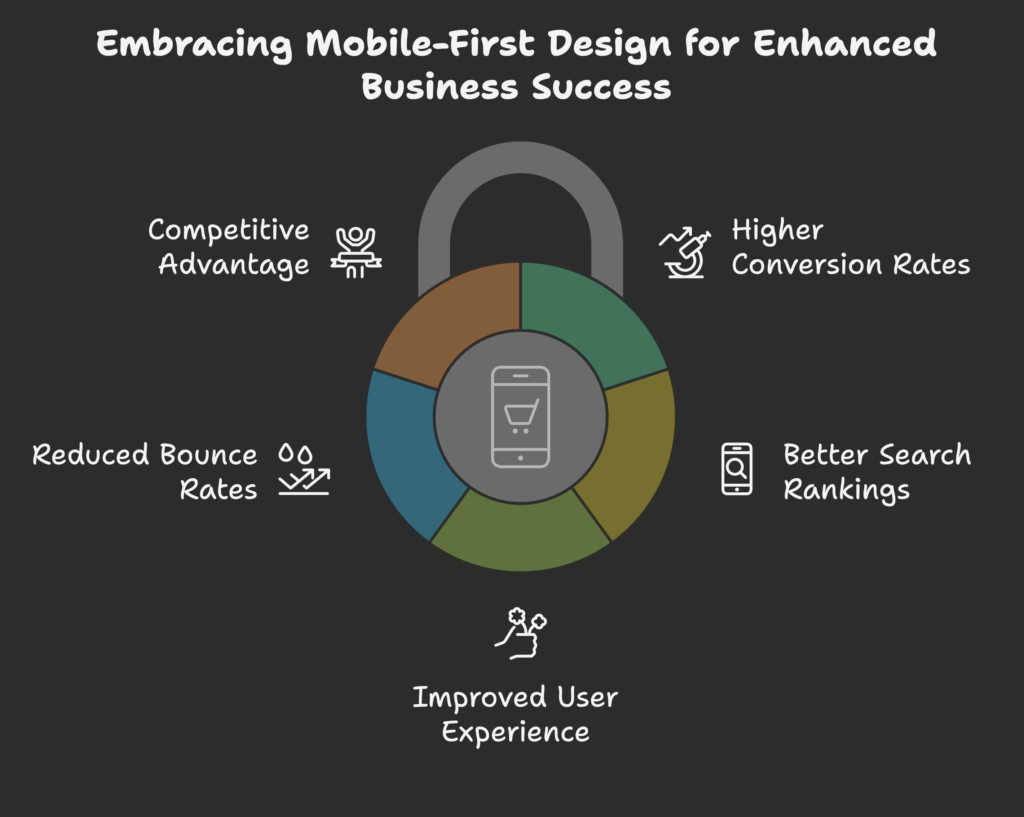 Embracing Mobile-First Design for Enhanced Business Success

Competitive Advantage

Higher Conversion Rates

Reduced Bounce Rates

Better Search Rankings

Improved User Experience